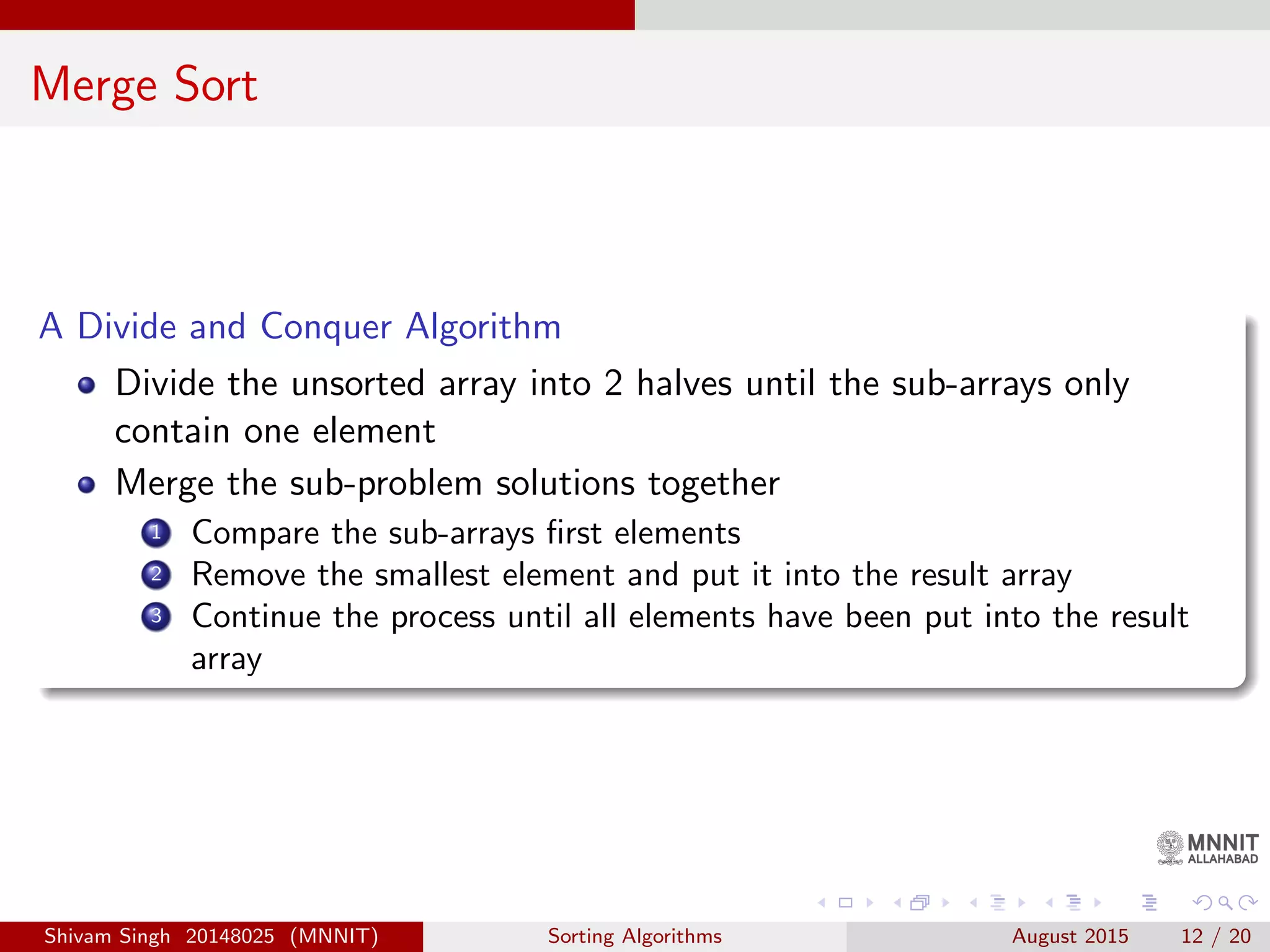 Merge Sort

A Divide and Conquer Algorithm

- Divide the unsorted array into 2 halves until the sub-arrays only contain one element
- Merge the sub-problem solutions together
  1. Compare the sub-arrays first elements
  2. Remove the smallest element and put it into the result array
  3. Continue the process until all elements have been put into the result array

MNNIT ALLAHABAD

Shivam Singh 20148025 (MNNIT) Sorting Algorithms August 2015 12 / 20